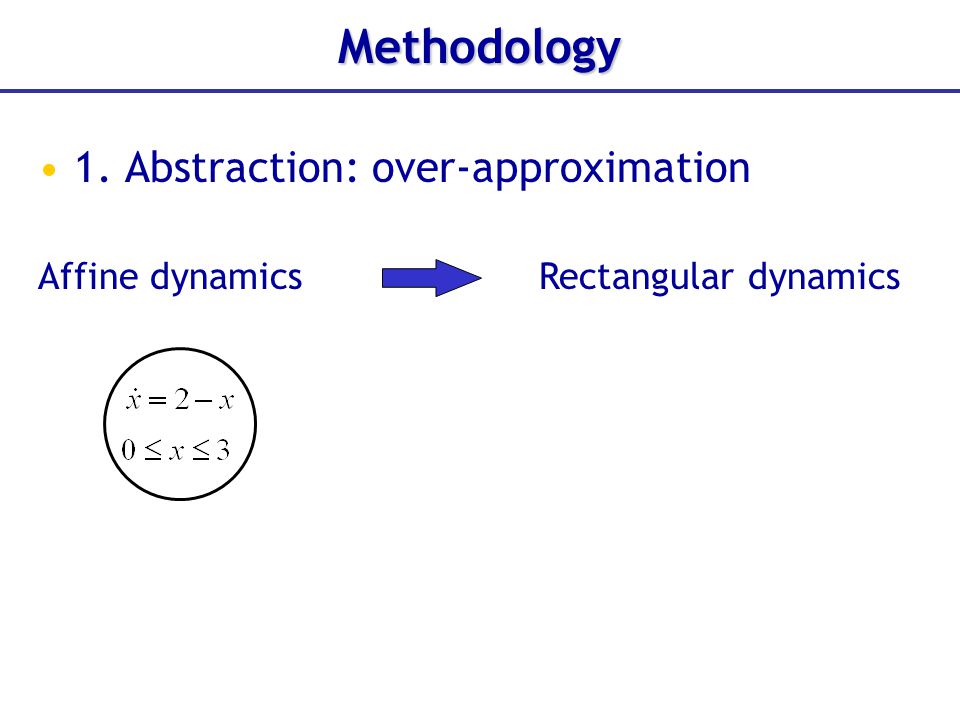 Methodology

• 1. Abstraction: over-approximation

Affine dynamics

Rectangular dynamics

$\dot{x} = 2 - x$
$0 \leq x \leq 3$